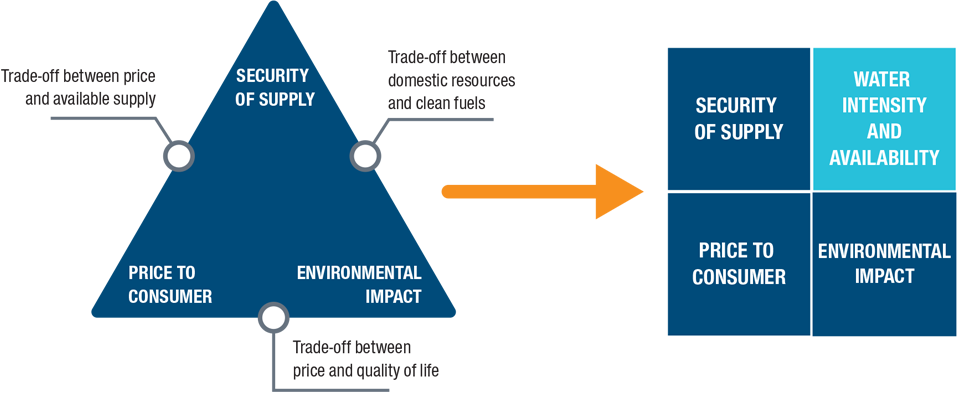 Trade-off between price and available supply

SECURITY OF SUPPLY

Trade-off between domestic resources and clean fuels

PRICE TO CONSUMER

ENVIRONMENTAL IMPACT

Trade-off between price and quality of life

SECURITY OF SUPPLY

WATER INTENSITY AND AVAILABILITY

PRICE TO CONSUMER

ENVIRONMENTAL IMPACT